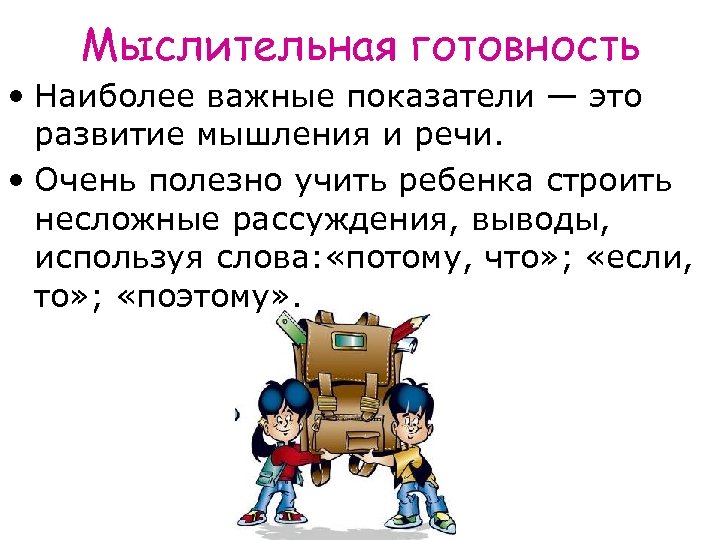 Мыслительная готовность

• Наиболее важные показатели — это развитие мышления и речи.

• Очень полезно учить ребенка строить несложные рассуждения, выводы, используя слова:«потому, что»; «если, то»; «поэтому».